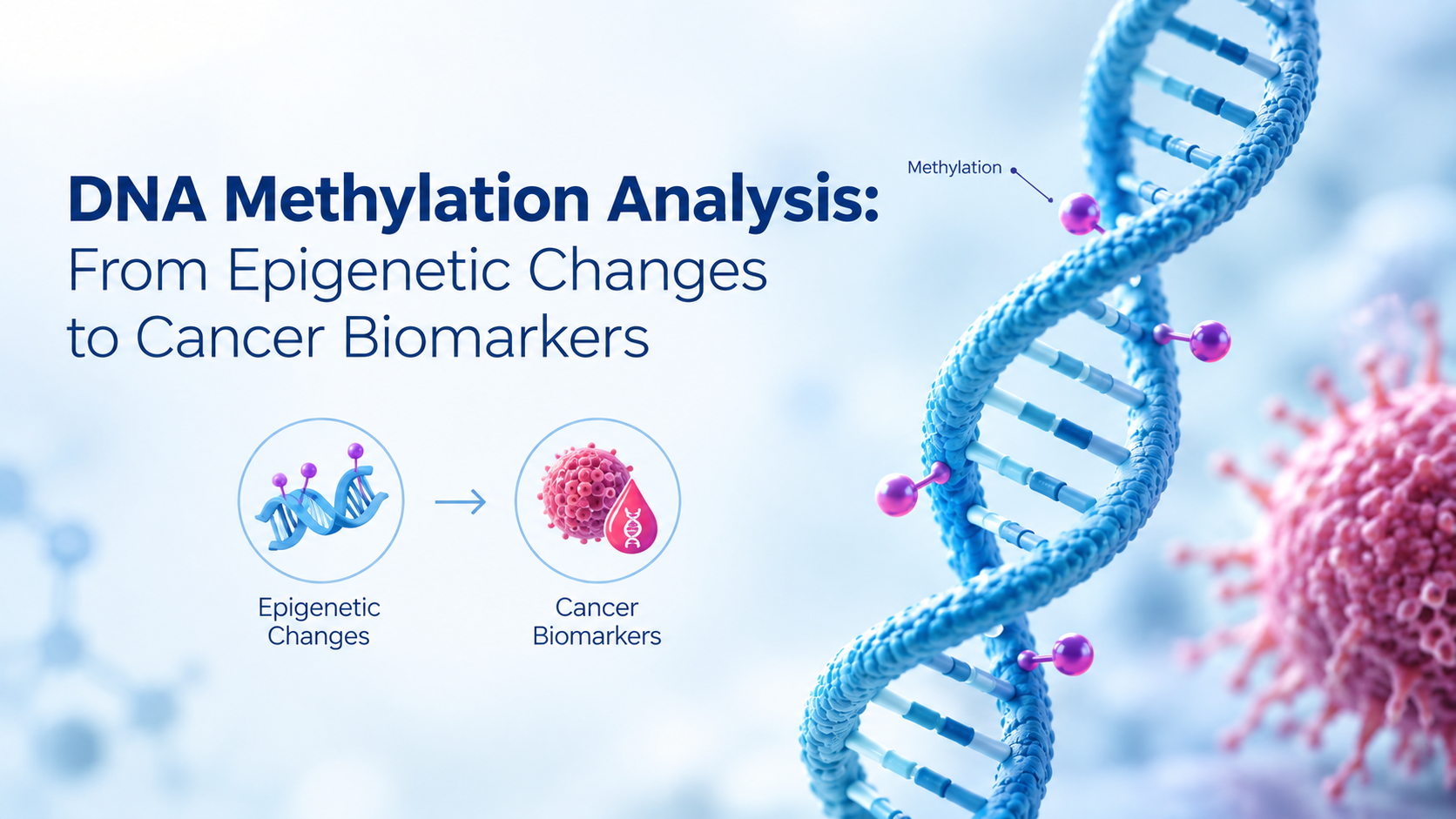 DNA Methylation Analysis:
From Epigenetic Changes to Cancer Biomarkers

Methylation

Epigenetic Changes

Cancer Biomarkers